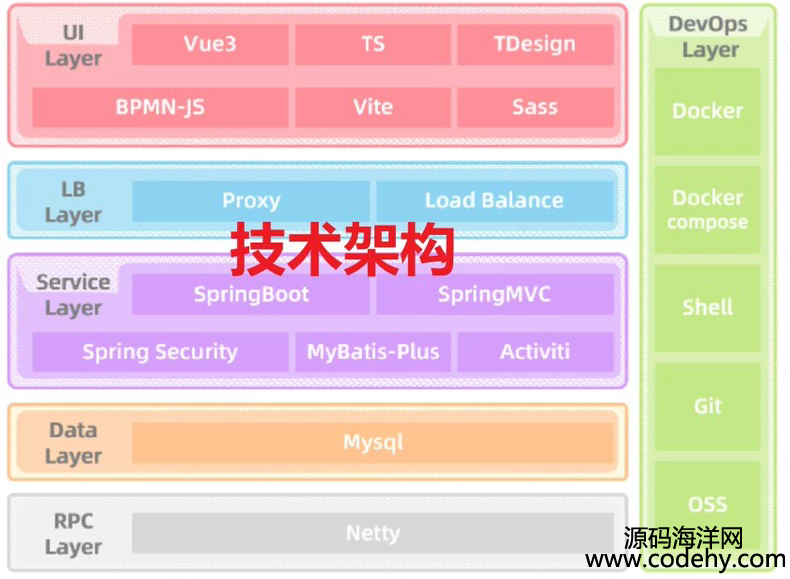 UI Layer

Vue3

TS

TDesign

BPMN-JS

Vite

Sass

LB Layer

Proxy

Load Balance

技术架构

Service Layer

SpringBoot

SpringMVC

Spring Security

MyBatis-Plus

Activiti

Data Layer

Mysql

RPC Layer

Netty

DevOps Layer

Docker

Docker compose

Shell

Git

OSS

源码海洋网
www.codehy.com